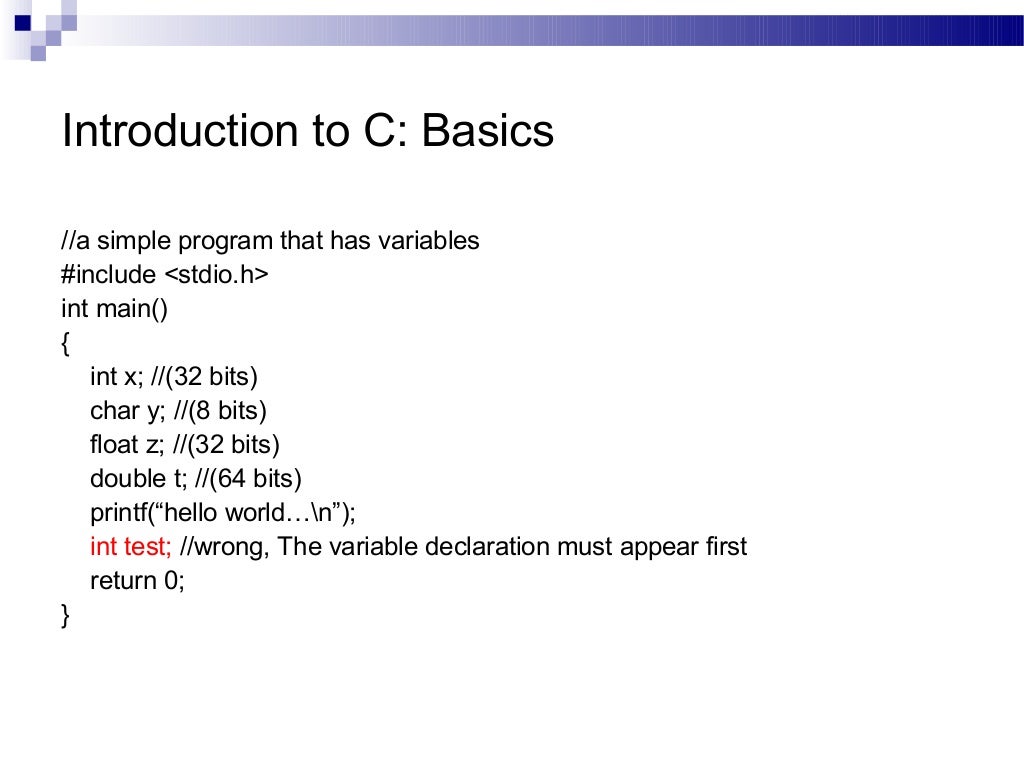 Introduction to C: Basics

//a simple program that has variables
#include <stdio.h>
int main()
{
int x; //(32 bits)
char y; //(8 bits)
float z; //(32 bits)
double t; //(64 bits)
printf(“hello world…\n”);
int test; //wrong, The variable declaration must appear first
return 0;
}